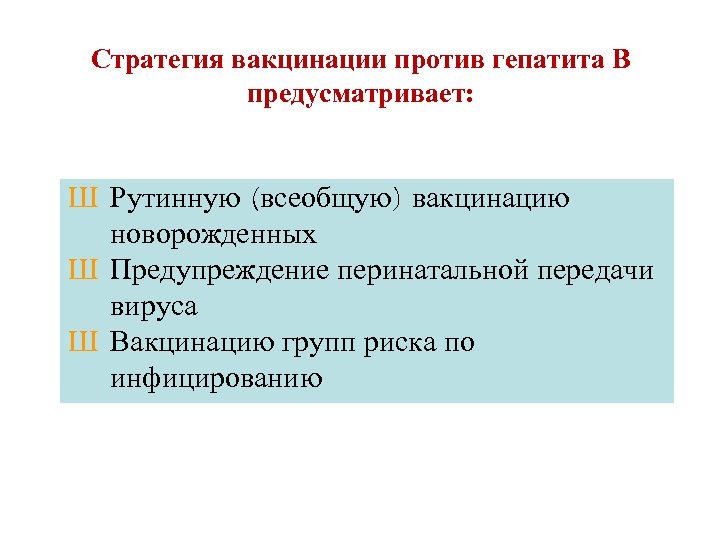 Стратегия вакцинации против гепатита В предусматривает:

Ш Рутинную (всеобщую) вакцинацию новорожденных
Ш Предупреждение перинатальной передачи вируса
Ш Вакцинацию групп риска по инфицированию